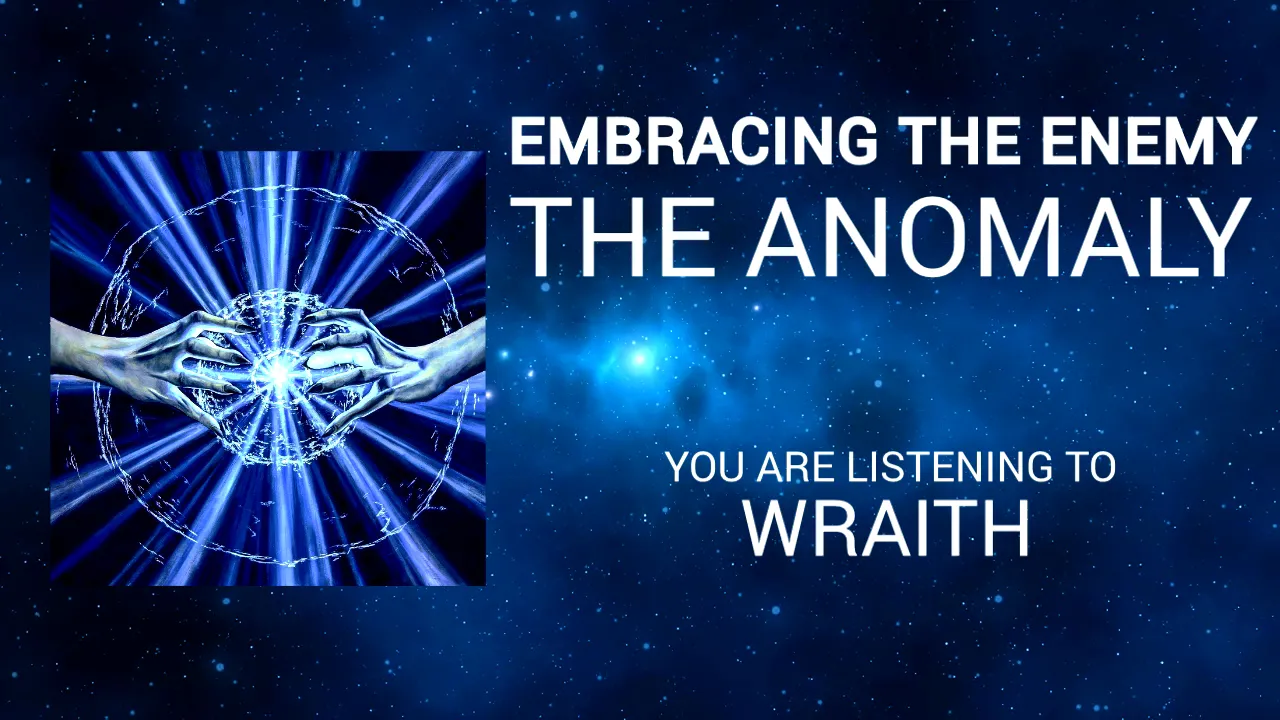 EMBRACING THE ENEMY
THE ANOMALY

YOU ARE LISTENING TO
WRAITH